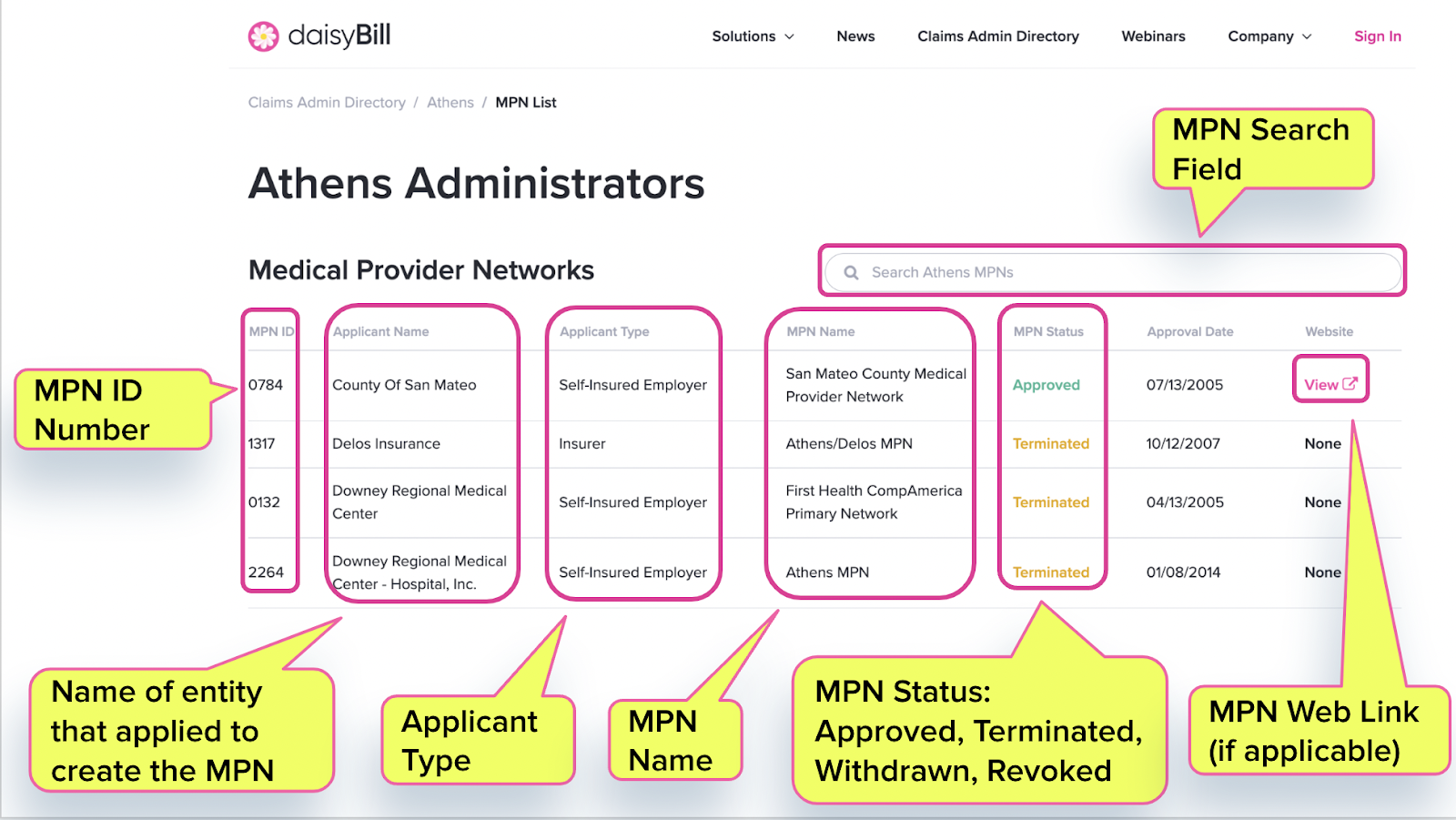 daisyBill

Solutions News Claims Admin Directory Webinars Company Sign In

Claims Admin Directory / Athens / MPN List

MPN Search Field

Athens Administrators

Medical Provider Networks

Search Athens MPNs

| MPN ID | Applicant Name | Applicant Type | MPN Name | MPN Status | Approval Date | Website |
|---|---|---|---|---|---|---|
| 0784 | County Of San Mateo | Self-Insured Employer | San Mateo County Medical Provider Network | Approved | 07/13/2005 | View |
| 1317 | Delos Insurance | Insurer | Athens/Delos MPN | Terminated | 10/12/2007 | None |
| 0132 | Downey Regional Medical Center | Self-Insured Employer | First Health CompAmerica Primary Network | Terminated | 04/13/2005 | None |
| 2264 | Downey Regional Medical Center - Hospital, Inc. | Self-Insured Employer | Athens MPN | Terminated | 01/08/2014 | None |

MPN ID Number

Name of entity that applied to create the MPN

Applicant Type

MPN Name

MPN Status: Approved, Terminated, Withdrawn, Revoked

MPN Web Link (if applicable)